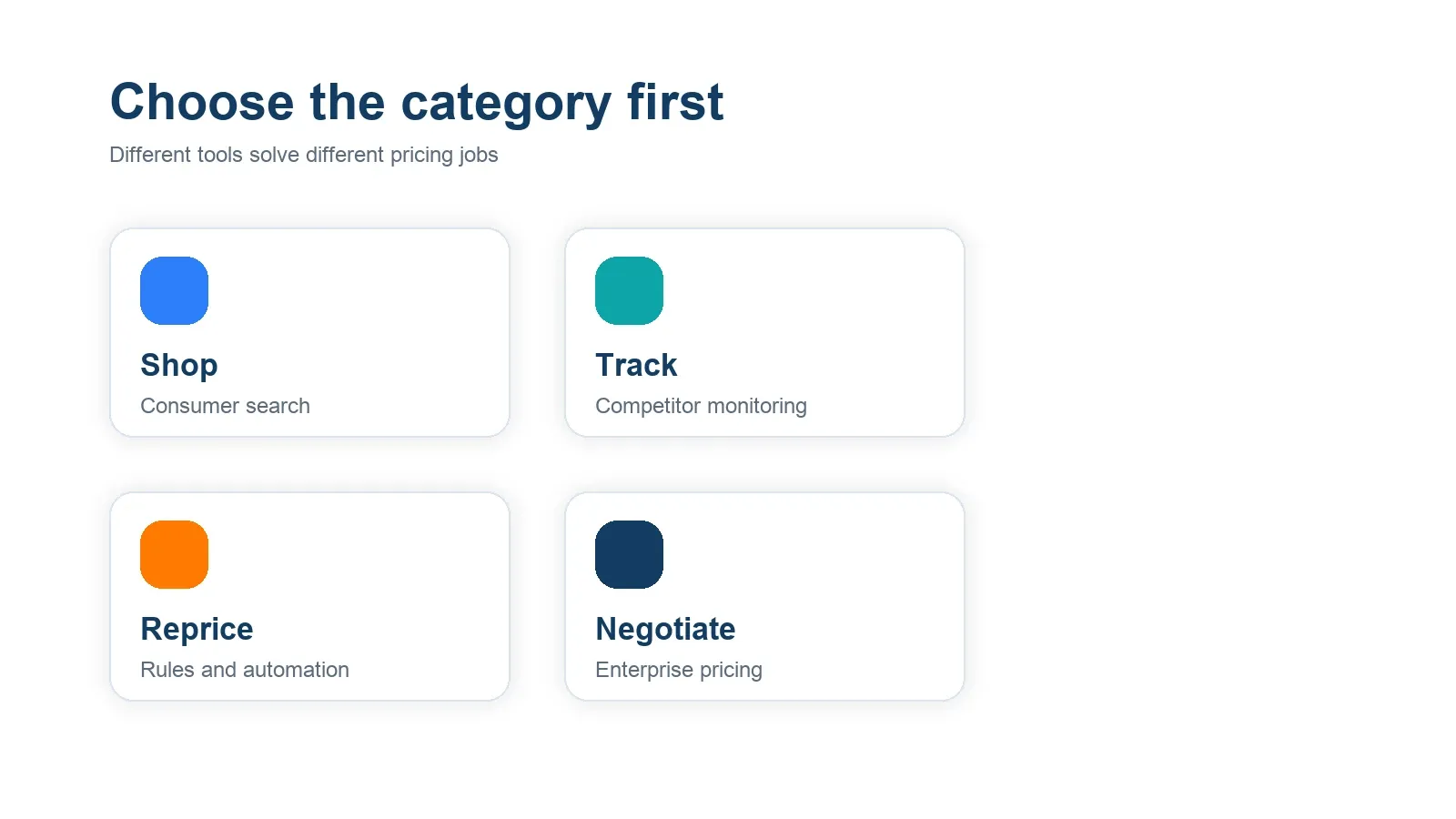 Choose the category first

Different tools solve different pricing jobs

Shop

Consumer search

Track

Competitor monitoring

Reprice

Rules and automation

Negotiate

Enterprise pricing